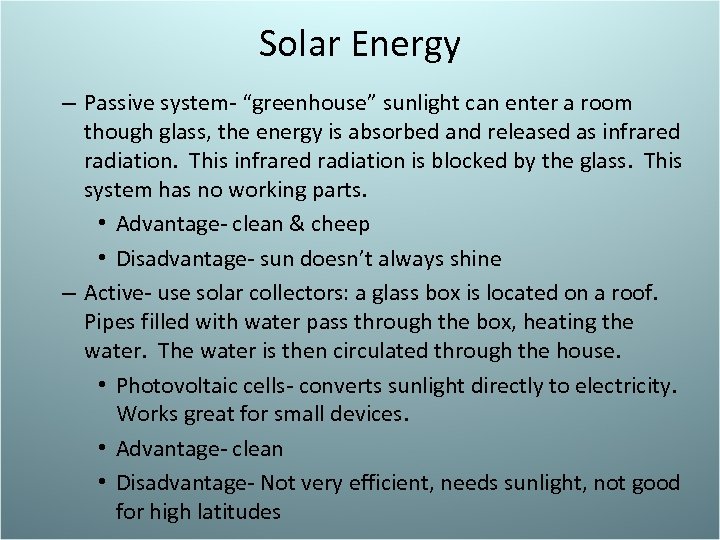 Solar Energy

– Passive system- "greenhouse" sunlight can enter a room though glass, the energy is absorbed and released as infrared radiation. This infrared radiation is blocked by the glass. This system has no working parts.

• Advantage- clean & cheep

• Disadvantage- sun doesn't always shine

– Active- use solar collectors: a glass box is located on a roof. Pipes filled with water pass through the box, heating the water. The water is then circulated through the house.

• Photovoltaic cells- converts sunlight directly to electricity. Works great for small devices.

• Advantage- clean

• Disadvantage- Not very efficient, needs sunlight, not good for high latitudes